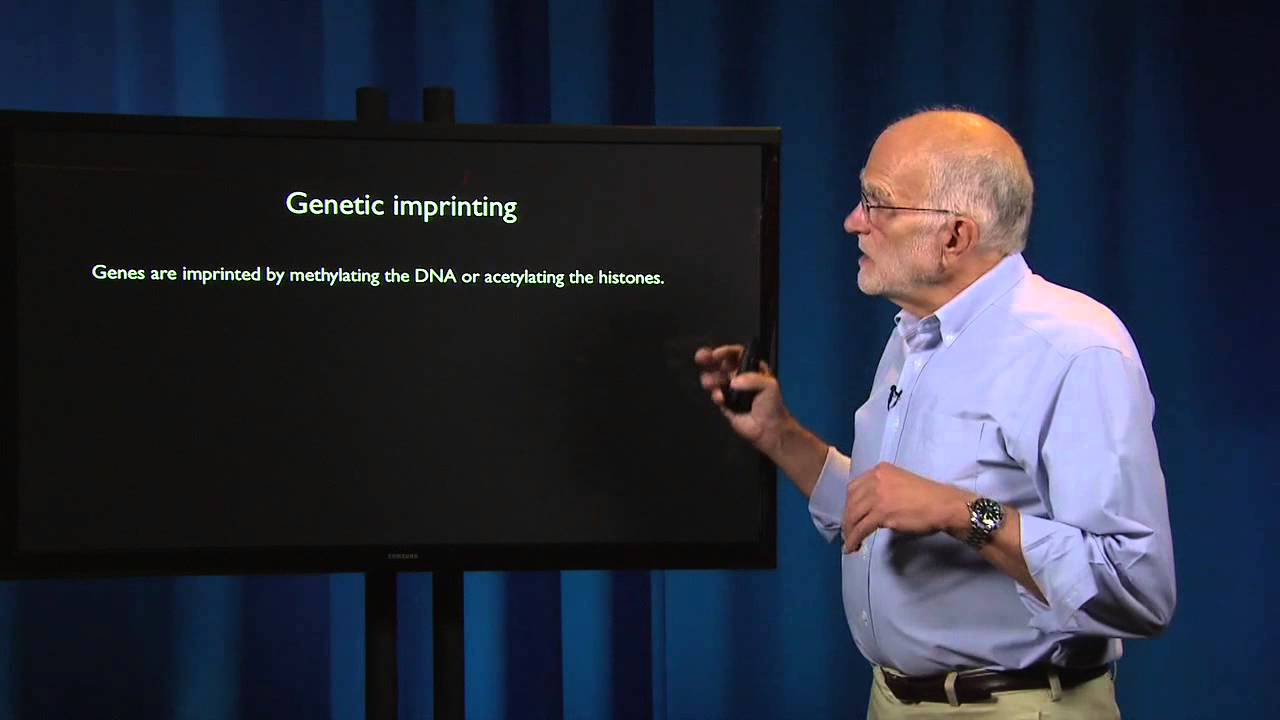 Genetic imprinting

Genes are imprinted by methylating the DNA or acetylating the histones.

SAMSUNG